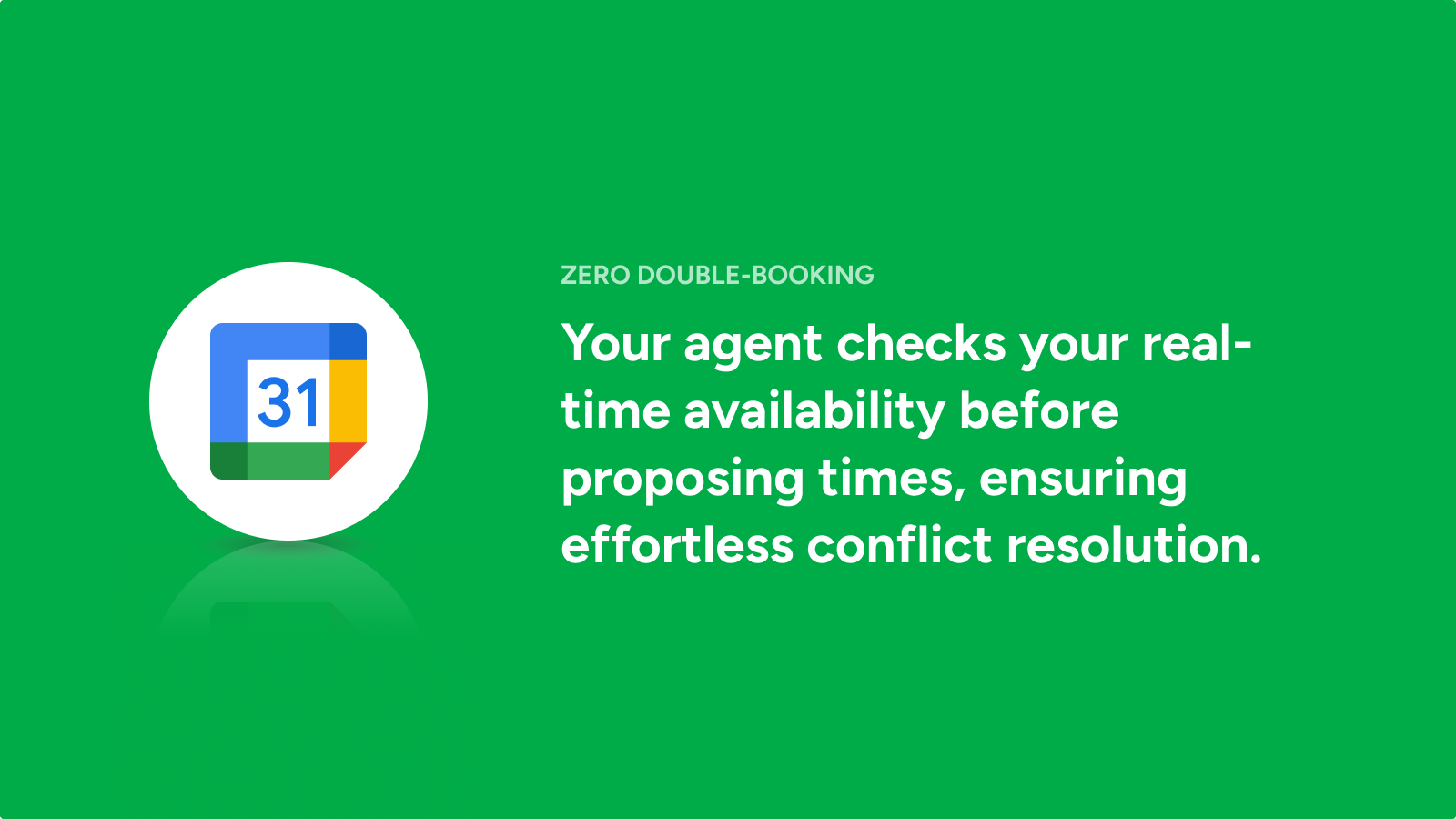 31

ZERO DOUBLE-BOOKING

Your agent checks your real-time availability before proposing times, ensuring effortless conflict resolution.